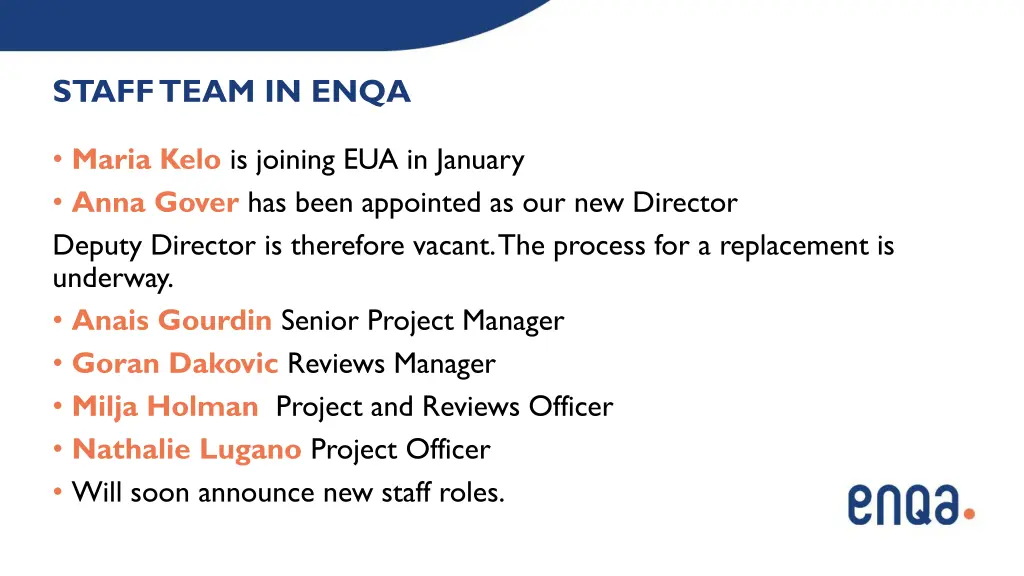 STAFF TEAM IN ENQA

• Maria Kelo is joining EUA in January
• Anna Gover has been appointed as our new Director
Deputy Director is therefore vacant. The process for a replacement is underway.
• Anais Gourdin Senior Project Manager
• Goran Dakovic Reviews Manager
• Milja Holman Project and Reviews Officer
• Nathalie Lugano Project Officer
• Will soon announce new staff roles.

enqa.